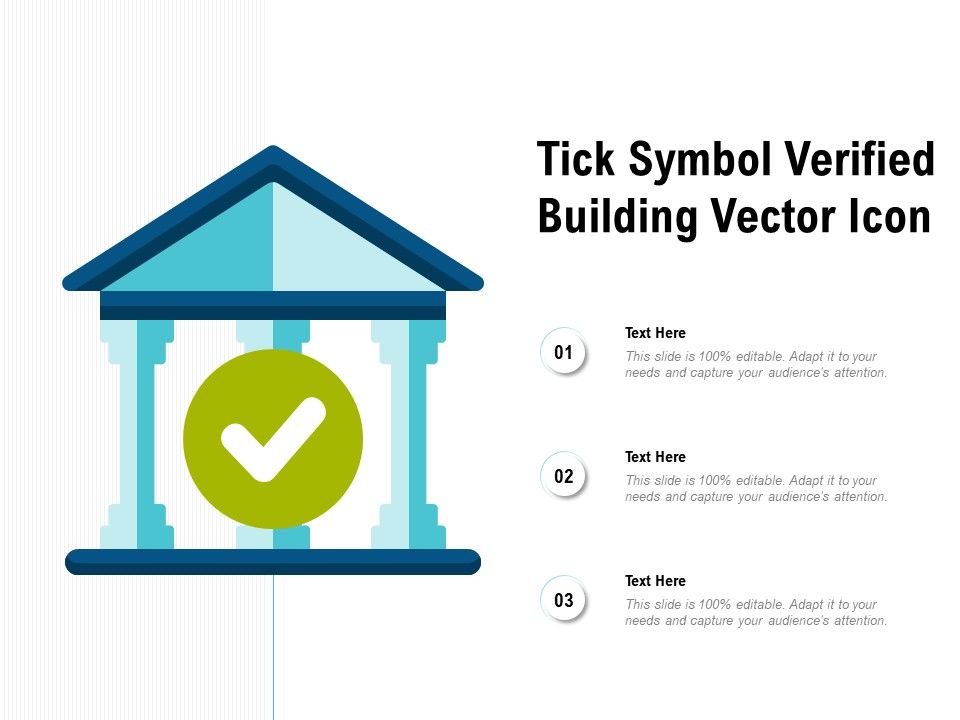 Tick Symbol Verified Building Vector Icon

01

Text Here

This slide is 100% editable. Adapt it to your needs and capture your audience's attention.

02

Text Here

This slide is 100% editable. Adapt it to your needs and capture your audience's attention.

03

Text Here

This slide is 100% editable. Adapt it to your needs and capture your audience's attention.